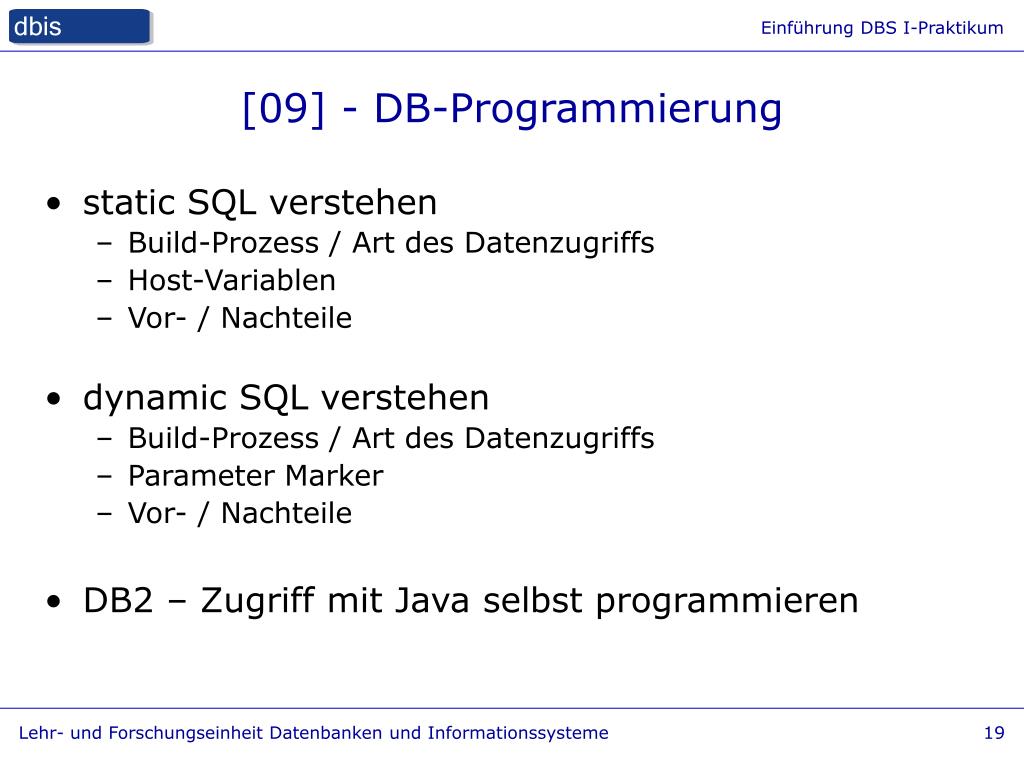 dbis

Einführung DBS I-Praktikum

[09] - DB-Programmierung

• static SQL verstehen
– Build-Prozess / Art des Datenzugriffs
– Host-Variablen
– Vor- / Nachteile

• dynamic SQL verstehen
– Build-Prozess / Art des Datenzugriffs
– Parameter Marker
– Vor- / Nachteile

• DB2 – Zugriff mit Java selbst programmieren

Lehr- und Forschungseinheit Datenbanken und Informationssysteme

19